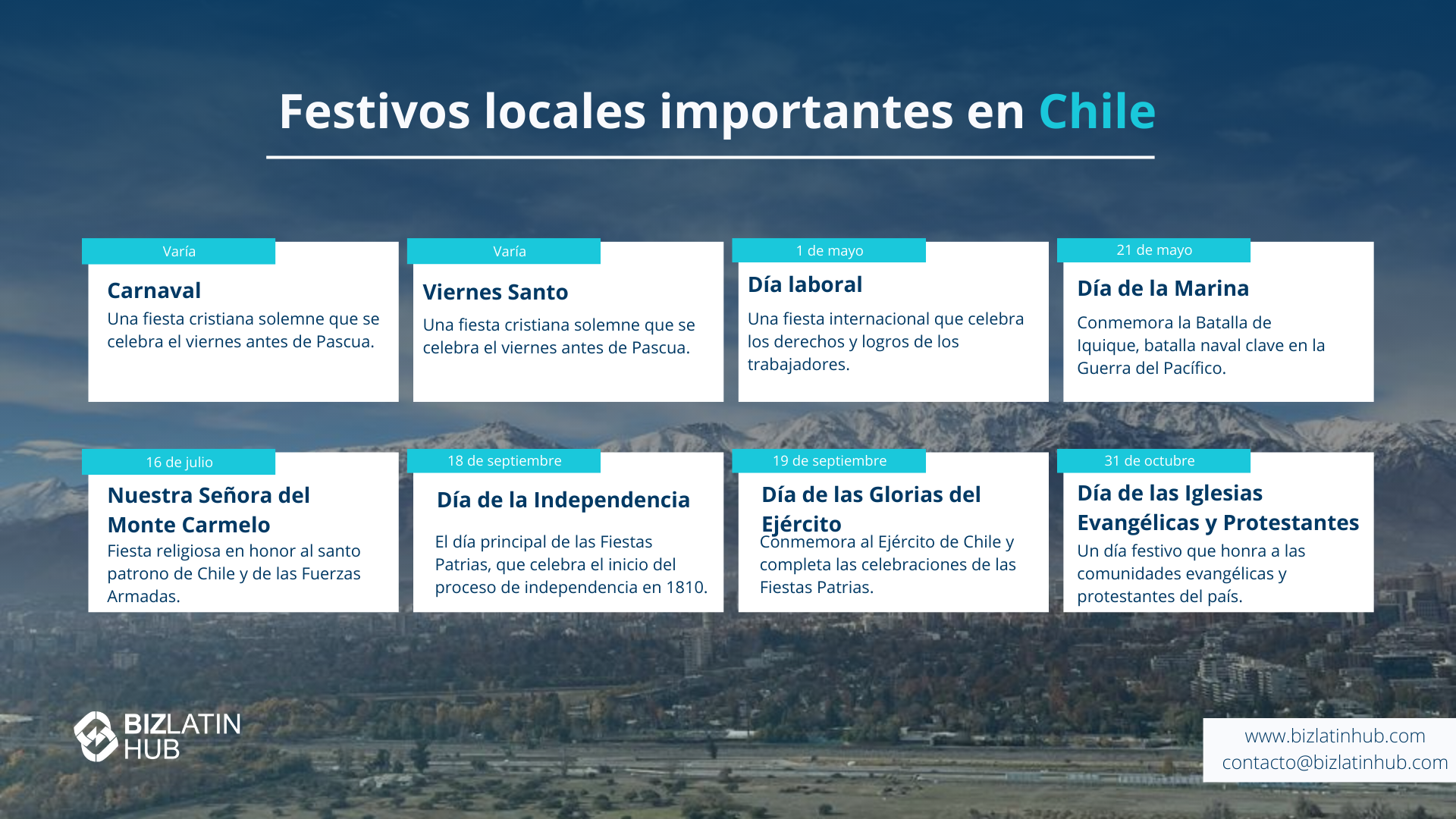 Festivos locales importantes en Chile

Varía
Carnaval
Una fiesta cristiana solemne que se celebra el viernes antes de Pascua.

Varía
Viernes Santo
Una fiesta cristiana solemne que se celebra el viernes antes de Pascua.

1 de mayo
Día laboral
Una fiesta internacional que celebra los derechos y logros de los trabajadores.

21 de mayo
Día de la Marina
Conmemora la Batalla de Iquique, batalla naval clave en la Guerra del Pacífico.

16 de julio
Nuestra Señora del Monte Carmelo
Fiesta religiosa en honor al santo patrono de Chile y de las Fuerzas Armadas.

18 de septiembre
Día de la Independencia
El día principal de las Fiestas Patrias, que celebra el inicio del proceso de independencia en 1810.

19 de septiembre
Día de las Glorias del Ejército
Conmemora al Ejército de Chile y completa las celebraciones de las Fiestas Patrias.

31 de octubre
Día de las Iglesias Evangélicas y Protestantes
Un día festivo que honra a las comunidades evangélicas y protestantes del país.

BIZLATIN HUB

www.bizlatinhub.com
contacto@bizlatinhub.com